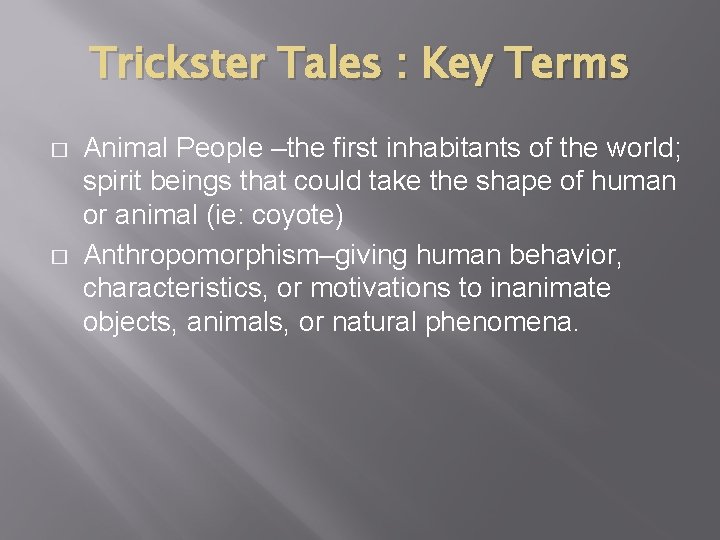 Trickster Tales : Key Terms

□ Animal People –the first inhabitants of the world; spirit beings that could take the shape of human or animal (ie: coyote)

□ Anthropomorphism–giving human behavior, characteristics, or motivations to inanimate objects, animals, or natural phenomena.